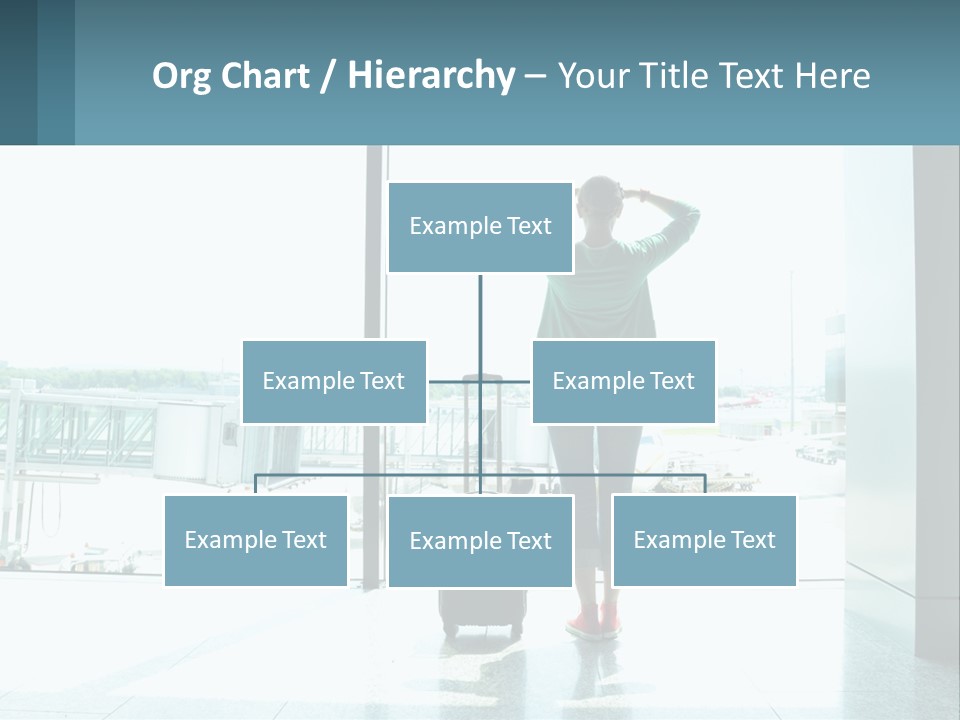 Org Chart / Hierarchy – Your Title Text Here

Example Text

Example Text

Example Text

Example Text

Example Text

Example Text